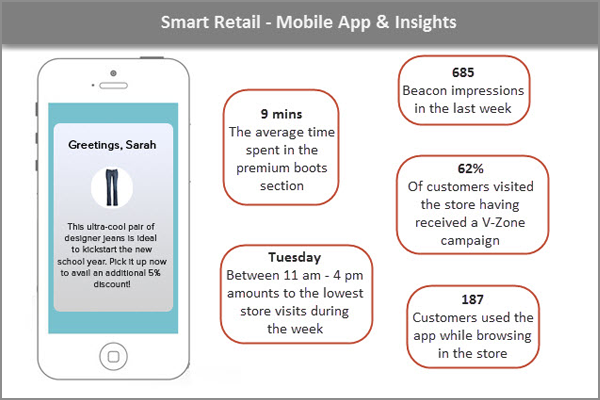 Smart Retail - Mobile App & Insights

Greetings, Sarah

This ultra-cool pair of designer jeans is ideal to kickstart the new school year. Pick it up now to avail an additional 5% discount!

9 mins
The average time spent in the premium boots section

Tuesday
Between 11 am - 4 pm amounts to the lowest store visits during the week

685
Beacon impressions in the last week

62%
Of customers visited the store having received a V-Zone campaign

187
Customers used the app while browsing in the store